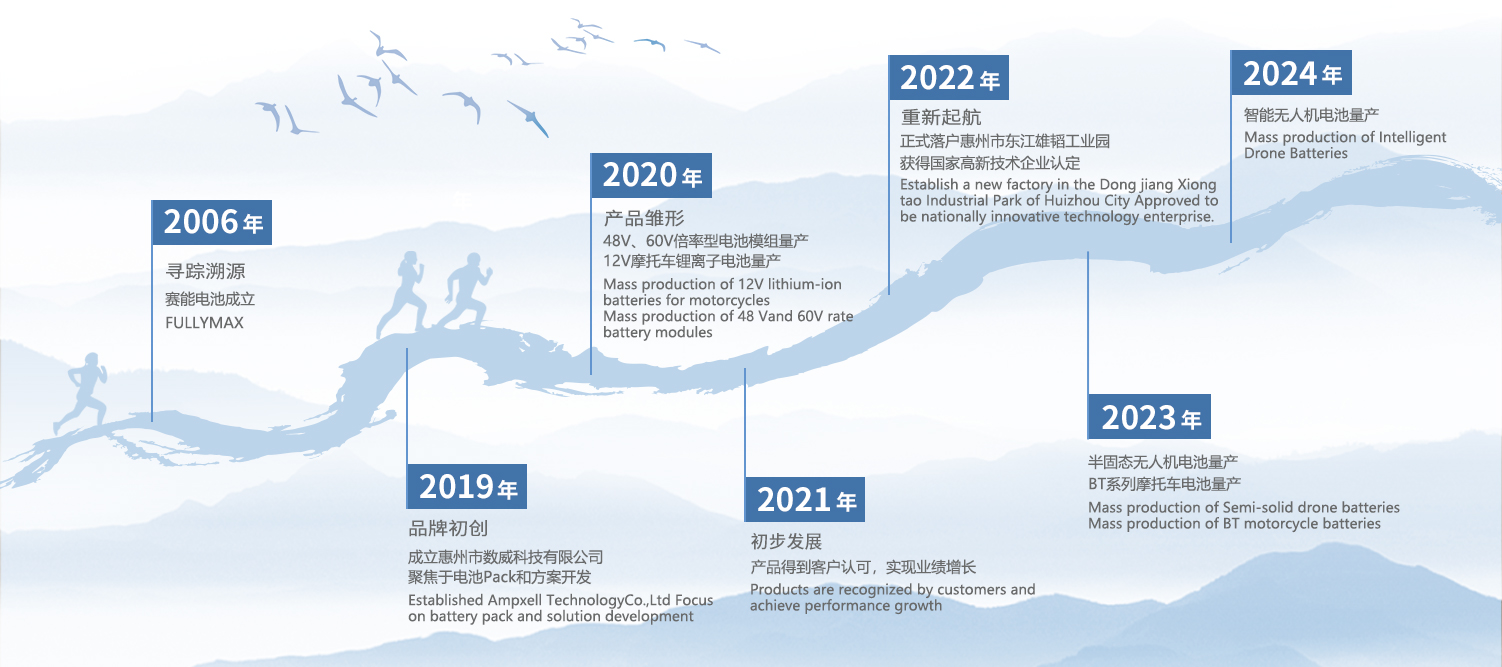 2006年

寻踪溯源

赛能电池成立

FULLYMAX

2019年

品牌初创

成立惠州市数威科技有限公司

聚焦于电池Pack和方案开发

Established Ampxell TechnologyCo.,Ltd Focus on battery pack and solution development

2020年

产品雏形

48V、60V倍率型电池模组量产

12V摩托车锂离子电池量产

Mass production of 12V lithium-ion batteries for motorcycles

Mass production of 48 Vand 60V rate battery modules

2021年

初步发展

产品得到客户认可，实现业绩增长

Products are recognized by customers and achieve performance growth

2022年

重新起航

正式落户惠州市东江雄韬工业园

获得国家高新技术企业认定

Establish a new factory in the Dong jiang Xiong tao Industrial Park of Huizhou City Approved to be nationally innovative technology enterprise.

2023年

半固态无人机电池量产

BT系列摩托车电池量产

Mass production of Semi-solid drone batteries

Mass production of BT motorcycle batteries

2024年

智能无人机电池量产

Mass production of Intelligent Drone Batteries